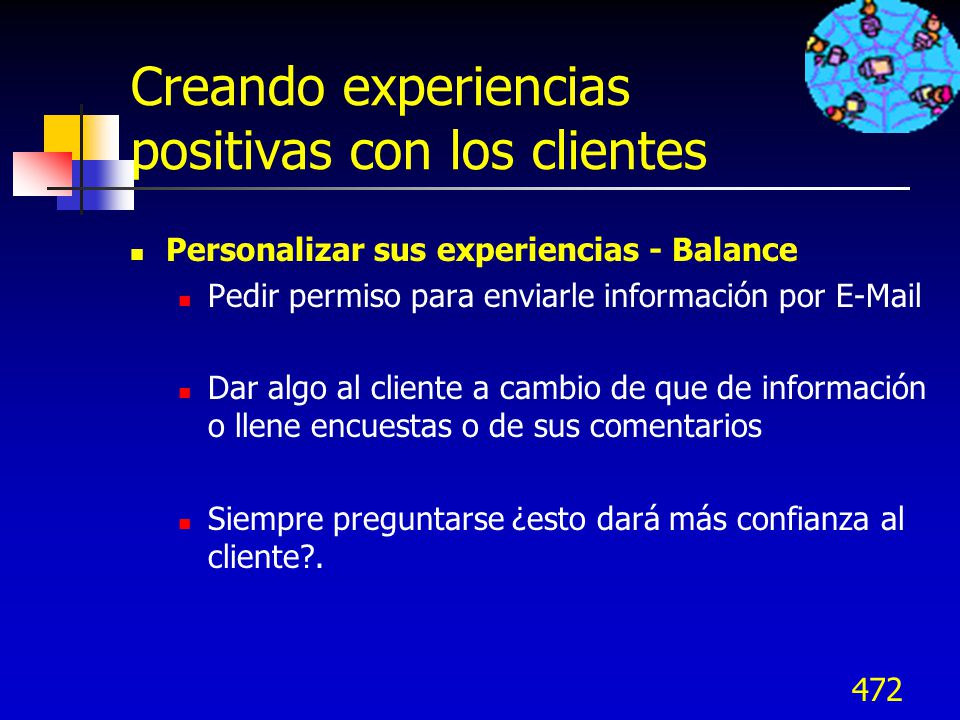 Creando experiencias positivas con los clientes

Personalizar sus experiencias - Balance

Pedir permiso para enviarle información por E-Mail

Dar algo al cliente a cambio de que de información o llene encuestas o de sus comentarios

Siempre preguntarse ¿esto dará más confianza al cliente?.

472